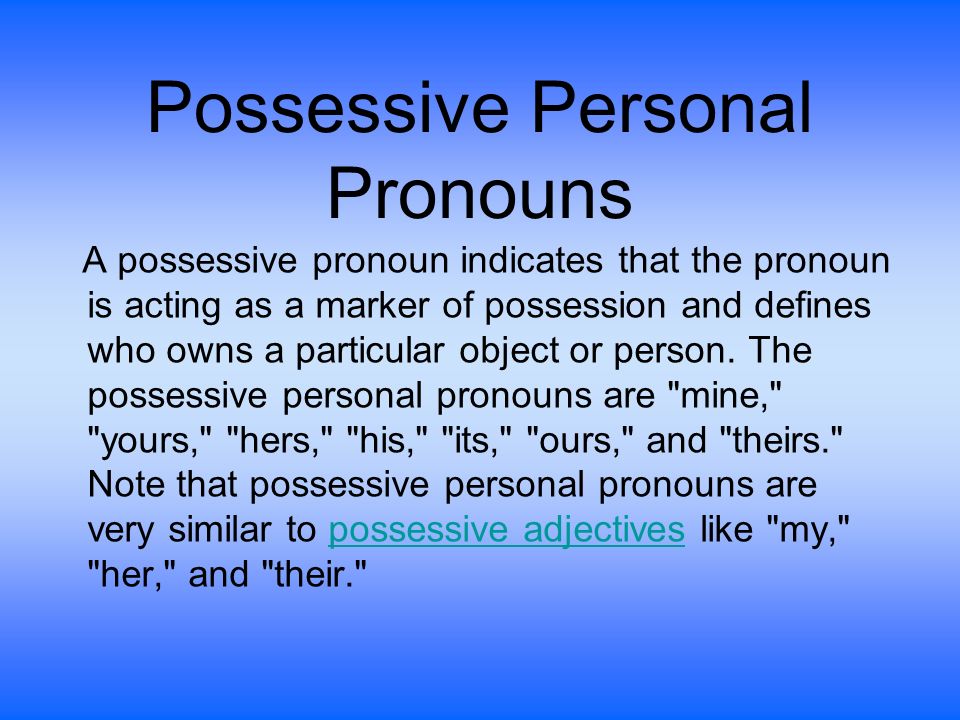 Possessive Personal Pronouns

A possessive pronoun indicates that the pronoun is acting as a marker of possession and defines who owns a particular object or person. The possessive personal pronouns are "mine," "yours," "hers," "his," "its," "ours," and "theirs." Note that possessive personal pronouns are very similar to possessive adjectives like "my," "her," and "their."